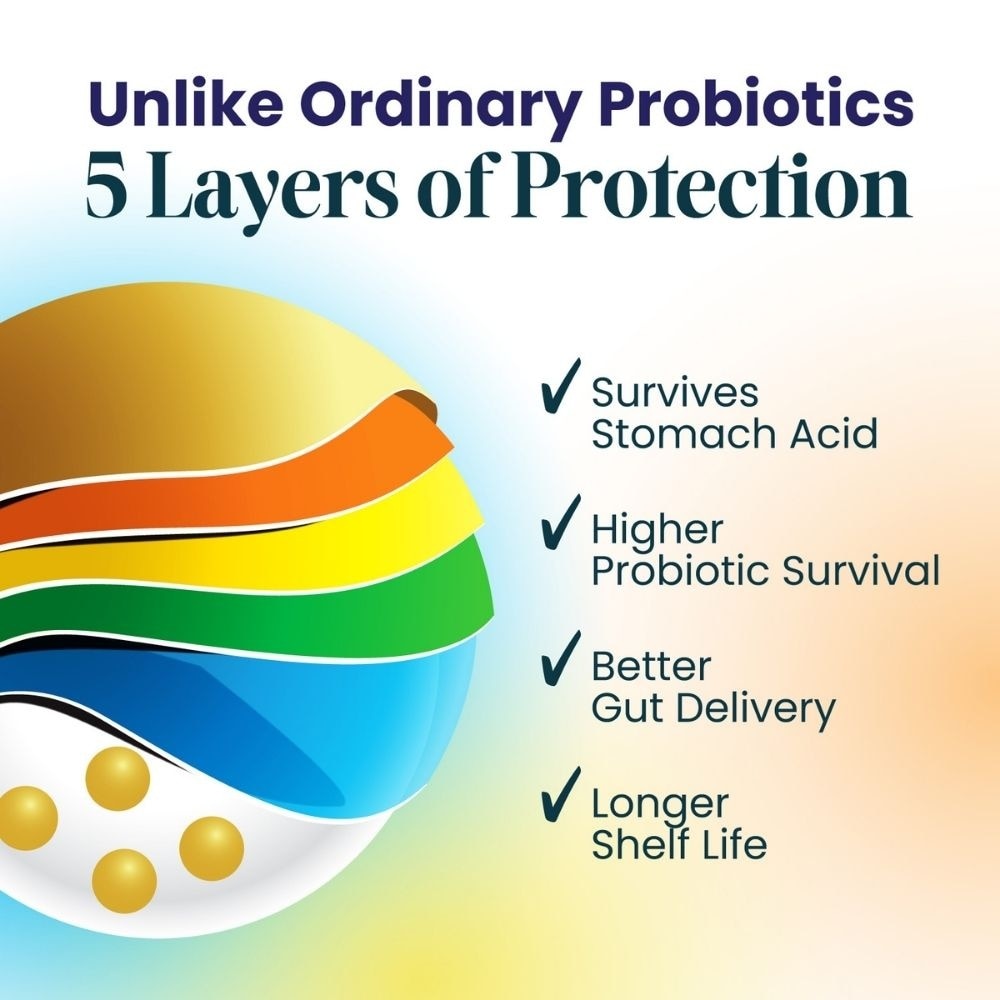 Unlike Ordinary Probiotics
5 Layers of Protection

✓ Survives Stomach Acid

✓ Higher Probiotic Survival

✓ Better Gut Delivery

✓ Longer Shelf Life